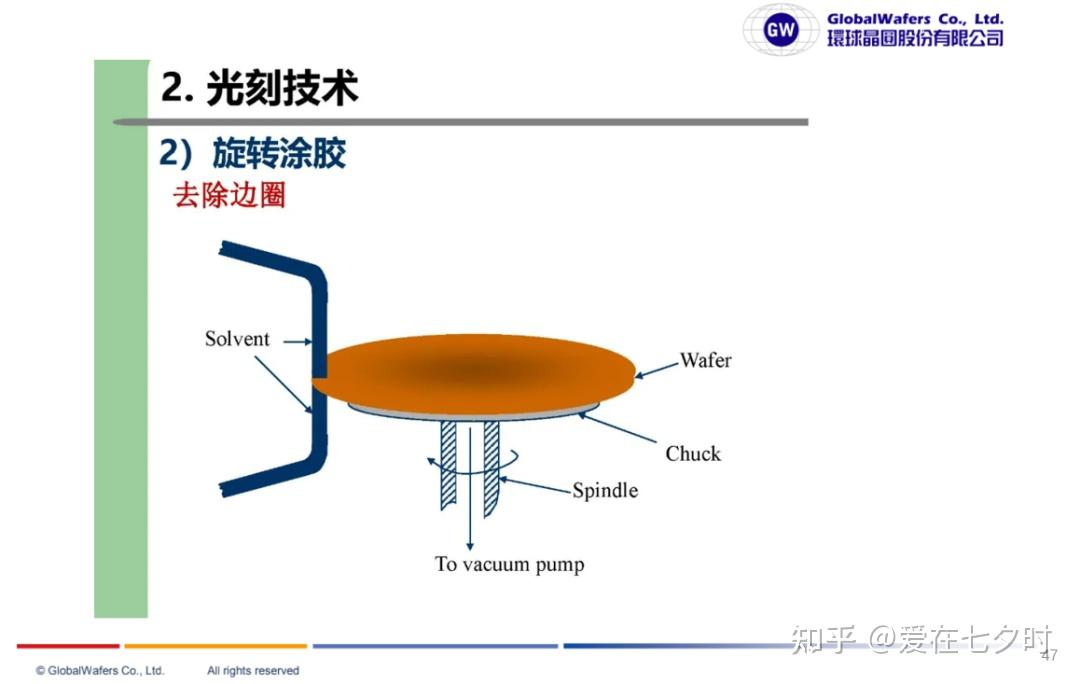 GW GlobalWafers Co., Ltd.
環球晶圓股份有限公司

2. 光刻技术

2）旋转涂胶

去除边圈

Solvent

Wafer

Chuck

Spindle

To vacuum pump

知乎 @爱在七夕时

47

© GlobalWafers Co., Ltd. All rights reserved